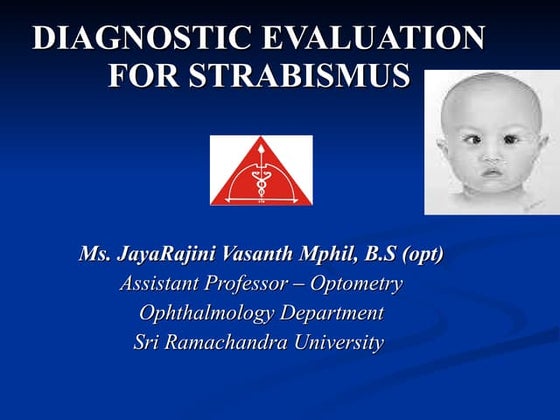 DIAGNOSTIC EVALUATION FOR STRABISMUS

Ms. JayaRajini Vasanth Mphil, B.S (opt)
Assistant Professor – Optometry
Ophthalmology Department
Sri Ramachandra University